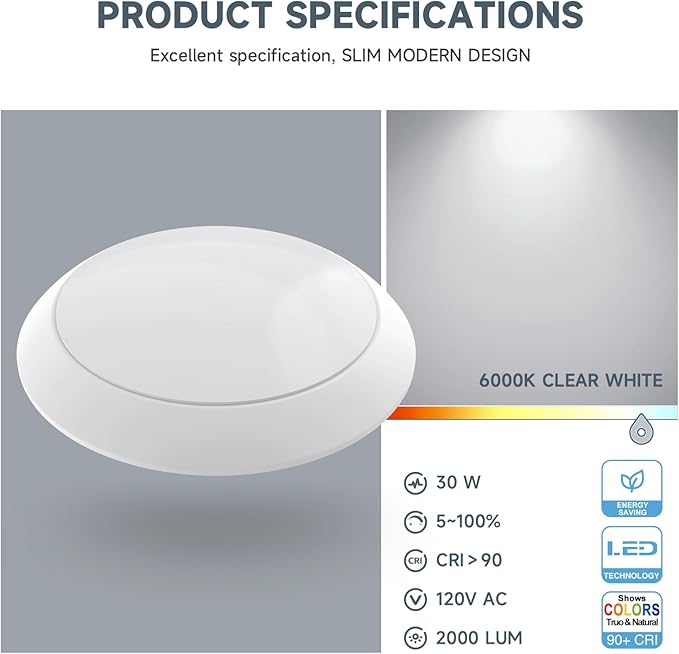 PRODUCT SPECIFICATIONS

Excellent specification, SLIM MODERN DESIGN

6000K CLEAR WHITE

30 W

5~100%

CRI CRI > 90

120V AC

2000 LUM

ENERGY SAVING

LED

TECHNOLOGY

Shows COLORS Truo & Natural 90+ CRI